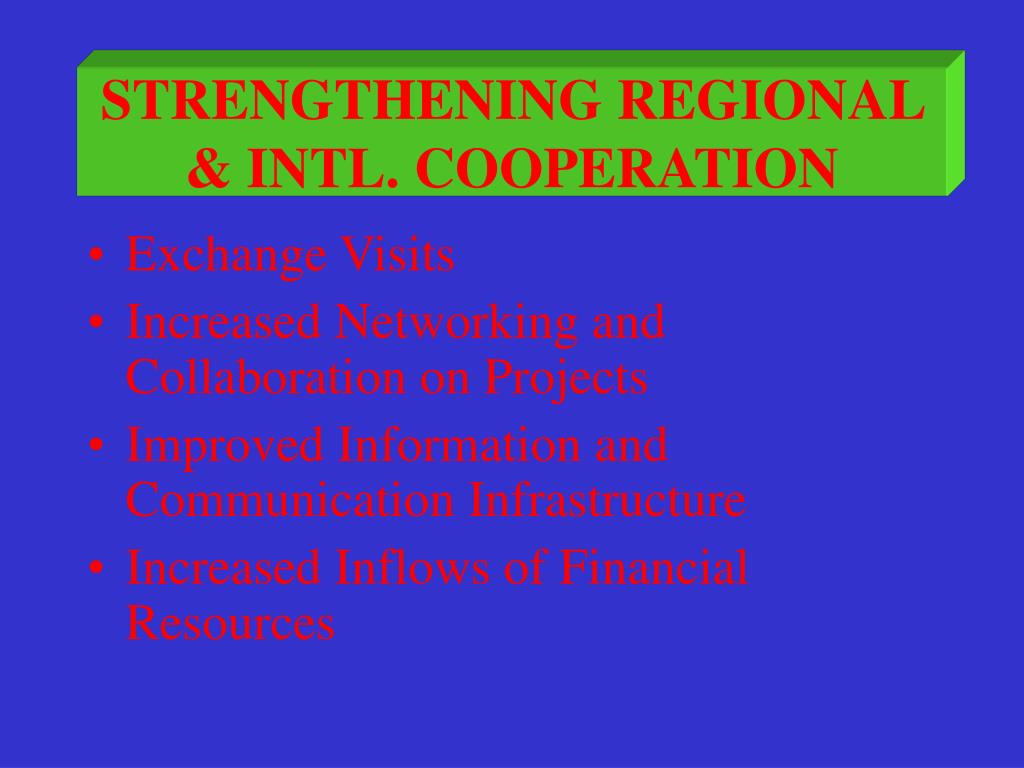 STRENGTHENING REGIONAL & INTL. COOPERATION

• Exchange Visits
• Increased Networking and Collaboration on Projects
• Improved Information and Communication Infrastructure
• Increased Inflows of Financial Resources